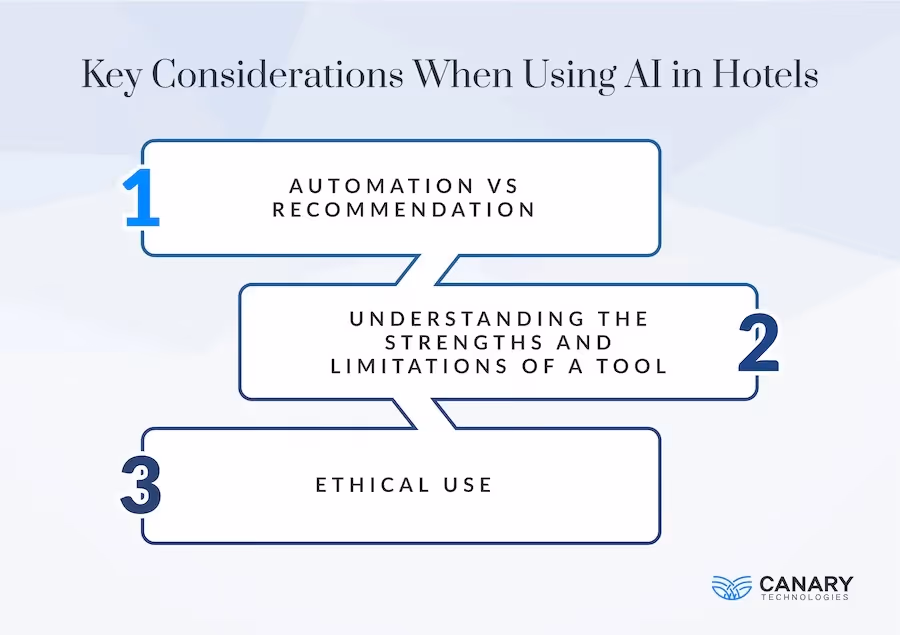 Key Considerations When Using AI in Hotels

1

AUTOMATION VS RECOMMENDATION

UNDERSTANDING THE STRENGTHS AND LIMITATIONS OF A TOOL

2

3

ETHICAL USE

CANARY
TECHNOLOGIES